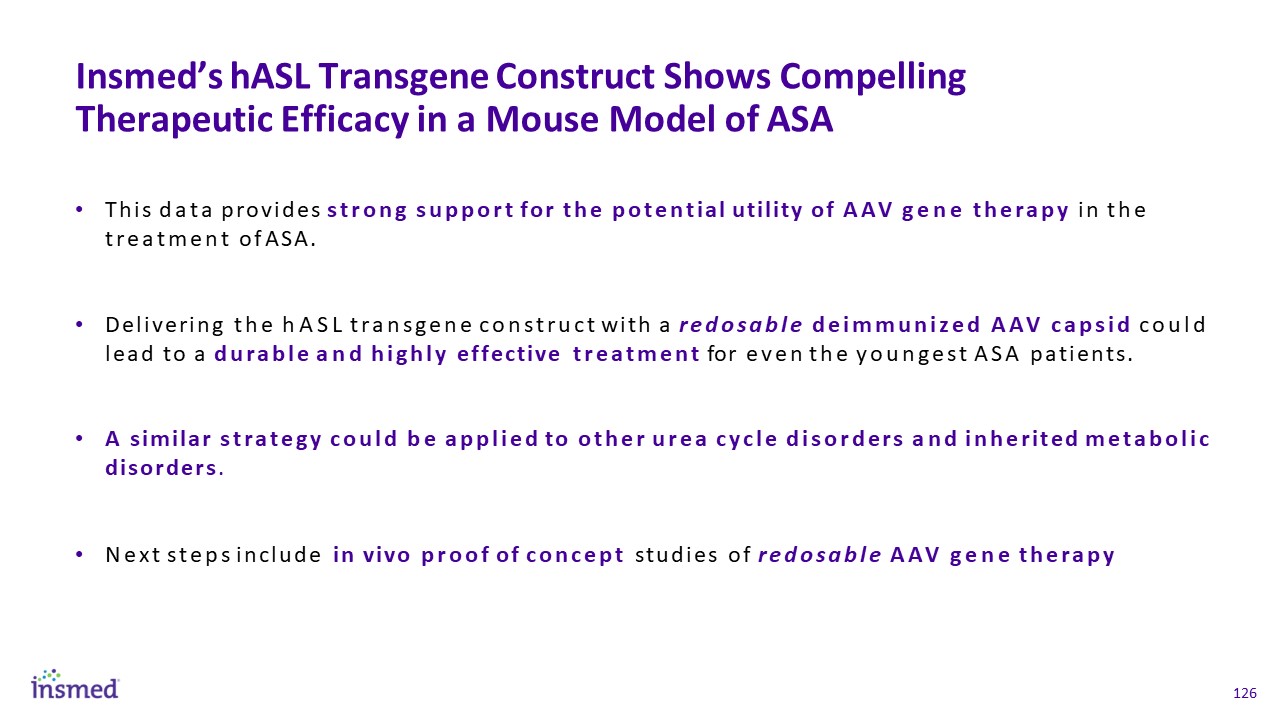 Insmed's hASL Transgene Construct Shows Compelling Therapeutic Efficacy in a Mouse Model of ASA

• This data provides strong support for the potential utility of AAV gene therapy in the treatment of ASA.

• Delivering the hASL transgene construct with a redosable deimmunized AAV capsid could lead to a durable and highly effective treatment for even the youngest ASA patients.

• A similar strategy could be applied to other urea cycle disorders and inherited metabolic disorders.

• Next steps include in vivo proof of concept studies of redosable AAV gene therapy

insmed

126